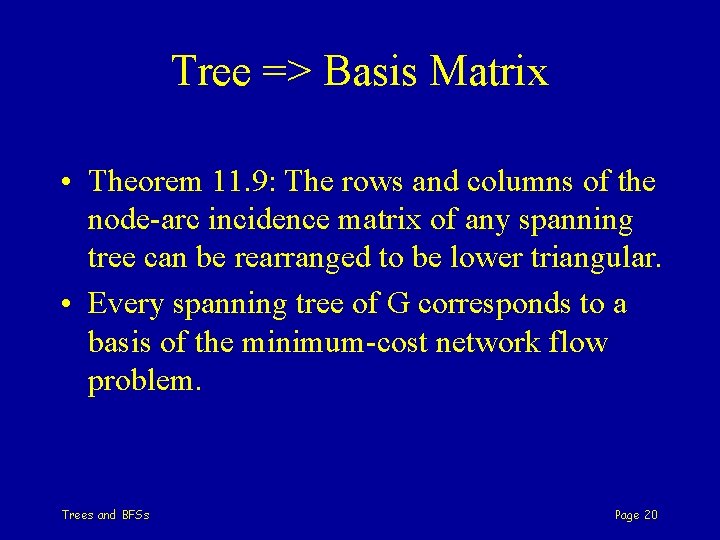 Tree => Basis Matrix

• Theorem 11.9: The rows and columns of the node-arc incidence matrix of any spanning tree can be rearranged to be lower triangular.

• Every spanning tree of G corresponds to a basis of the minimum-cost network flow problem.

Trees and BFSs

Page 20